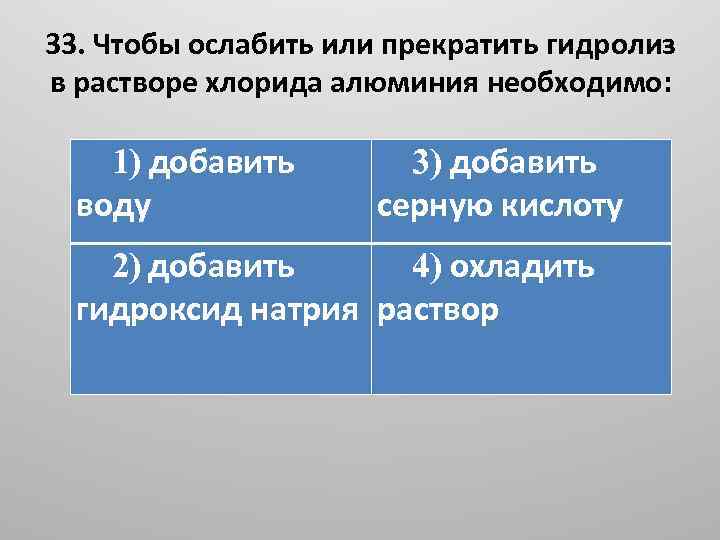 33. Чтобы ослабить или прекратить гидролиз в растворе хлорида алюминия необходимо:

| 1) добавить воду | 3) добавить серную кислоту |
|---|---|
| 2) добавить гидроксид натрия | 4) охладить раствор |